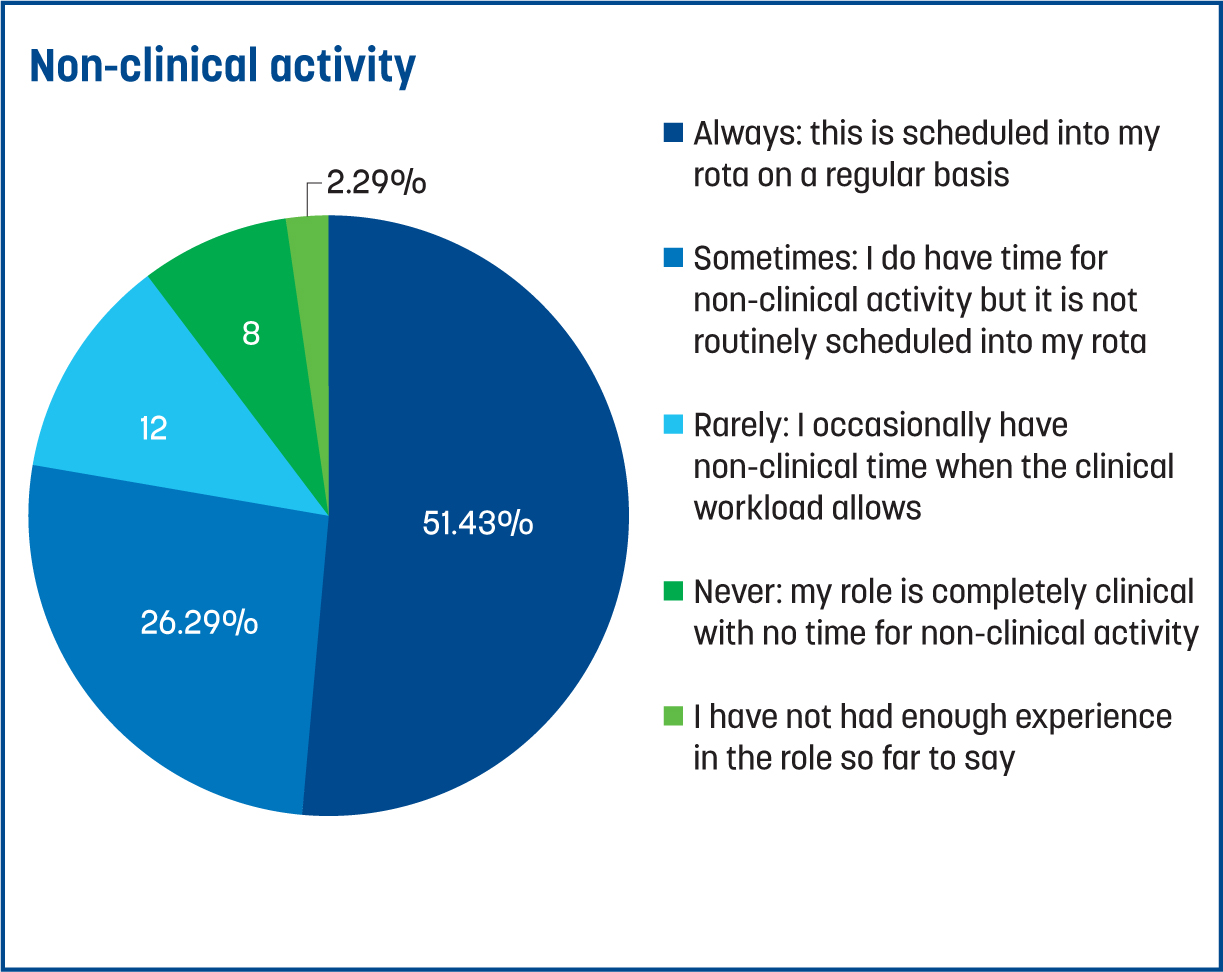 Non-clinical activity

2.29%

8

12

51.43%

26.29%

Always: this is scheduled into my rota on a regular basis

Sometimes: I do have time for non-clinical activity but it is not routinely scheduled into my rota

Rarely: I occasionally have non-clinical time when the clinical workload allows

Never: my role is completely clinical with no time for non-clinical activity

I have not had enough experience in the role so far to say